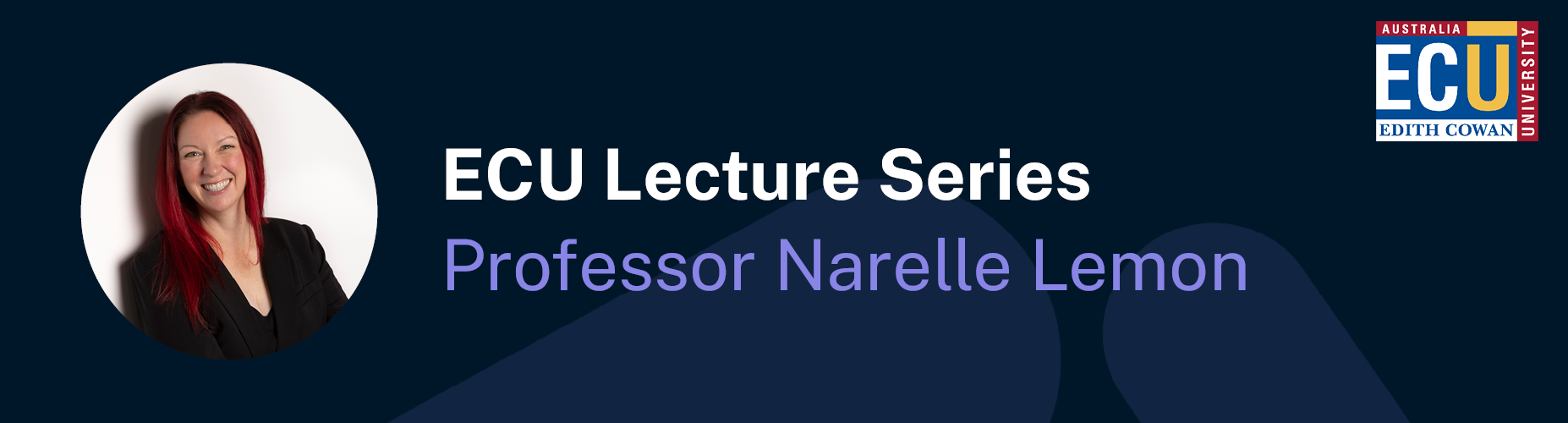 ECU Lecture Series
Professor Narelle Lemon

AUSTRALIA
ECU
EDITH COWAN
UNIVERSITY